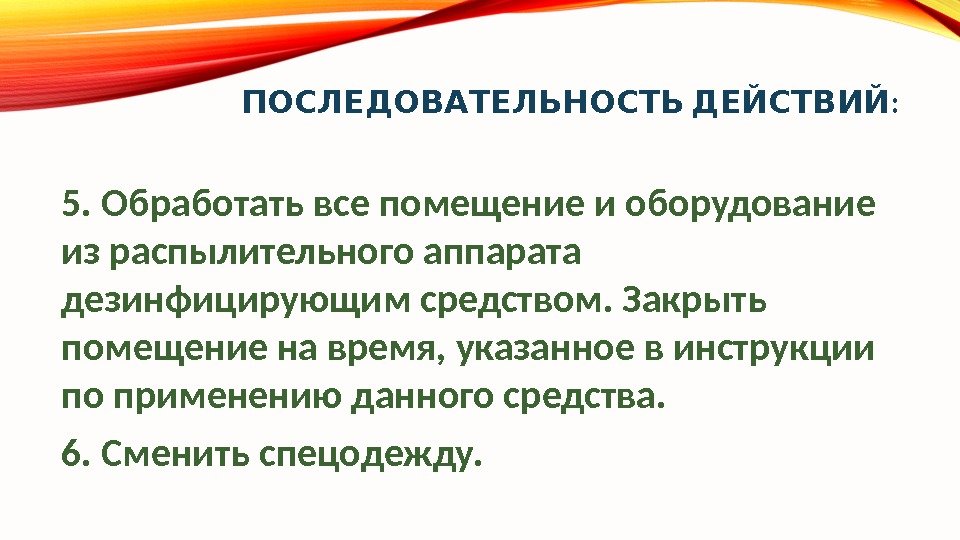 ПОСЛЕДОВАТЕЛЬНОСТЬ ДЕЙСТВИЙ:

5. Обработать все помещение и оборудование из распылительного аппарата дезинфицирующим средством. Закрыть помещение на время, указанное в инструкции по применению данного средства.

6. Сменить спецодежду.